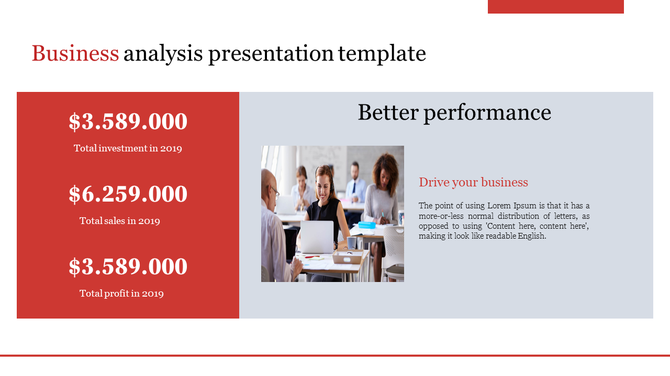 Business analysis presentation template

$3.589.000

Total investment in 2019

$6.259.000

Total sales in 2019

$3.589.000

Total profit in 2019

Better performance

Drive your business

The point of using Lorem Ipsum is that it has a more-or-less normal distribution of letters, as opposed to using 'Content here, content here', making it look like readable English.